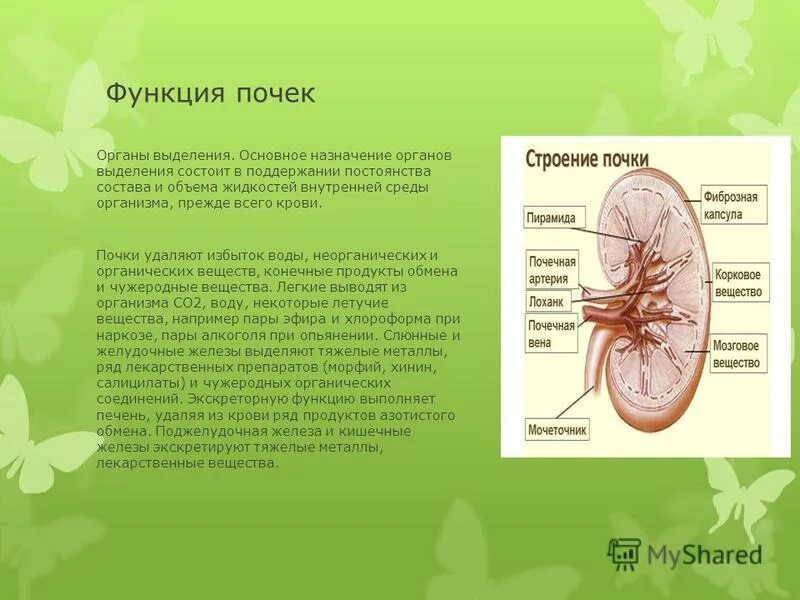 Функция почек

Органы выделения. Основное назначение органов выделения состоит в поддержании постоянства состава и объема жидкостей внутренней среды организма, прежде всего крови.

Почки удаляют избыток воды, неорганических и органических веществ, конечные продукты обмена и чужеродные вещества. Легкие выводят из организма СО2, воду, некоторые летучие вещества, например пары эфира и хлороформа при наркозе, пары алкоголя при опьянении. Слюнные и желудочные железы выделяют тяжелые металлы, ряд лекарственных препаратов (морфий, хинин, салицилаты) и чужеродных органических соединений. Экскреторную функцию выполняет печень, удаляя из крови ряд продуктов азотистого обмена. Поджелудочная железа и кишечные железы экскретируют тяжелые металлы, лекарственные вещества.

Строение почки

Пирамида

Почечная артерия

Лоханк

Почечная вена

Мочеточник

Фиброзная капсула

Корковое вещество

Мозговое вещество

MyShared